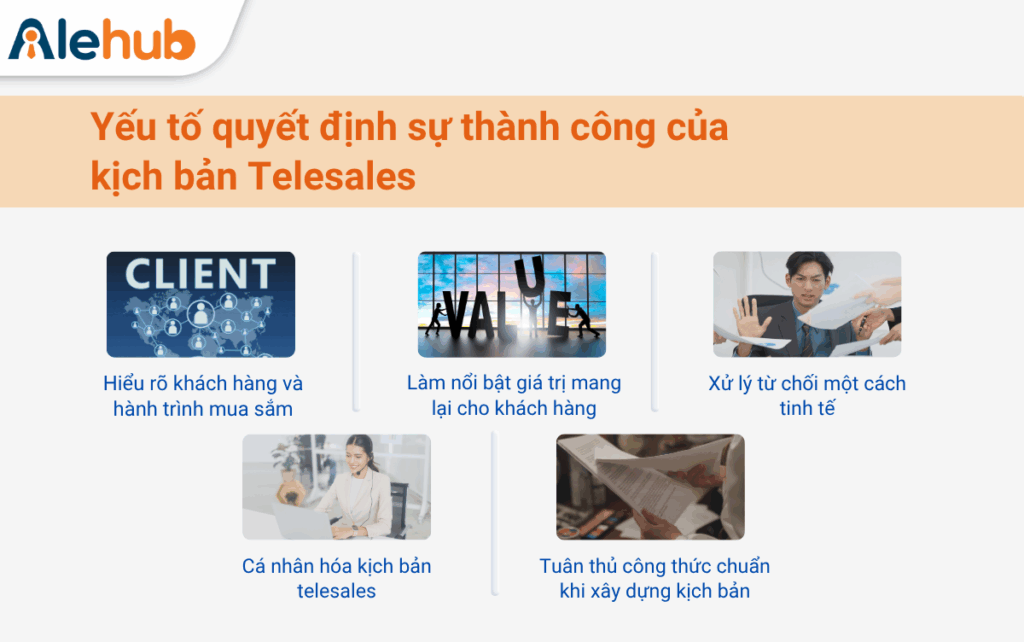 Alehub

Yếu tố quyết định sự thành công của kịch bản Telesales

CLIENT

Hiểu rõ khách hàng và hành trình mua sắm

VALUE

Làm nổi bật giá trị mang lại cho khách hàng

Xử lý từ chối một cách tinh tế

Cá nhân hóa kịch bản telesales

Tuân thủ công thức chuẩn khi xây dựng kịch bản